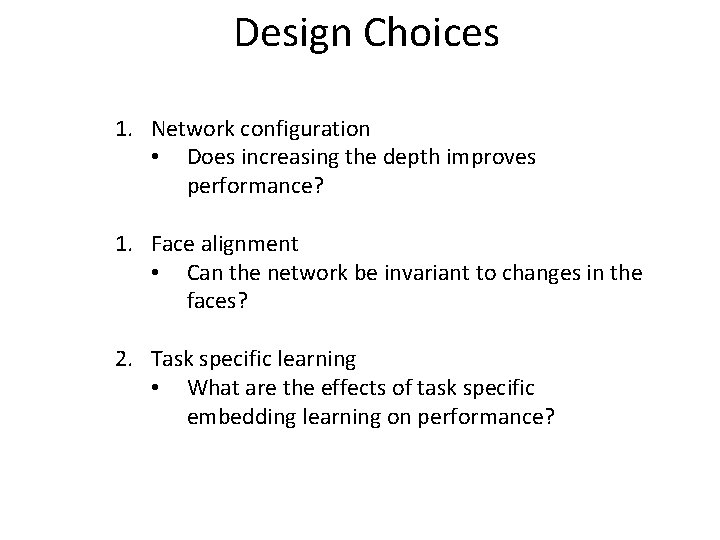 Design Choices

1. Network configuration
• Does increasing the depth improves performance?

1. Face alignment
• Can the network be invariant to changes in the faces?

2. Task specific learning
• What are the effects of task specific embedding learning on performance?